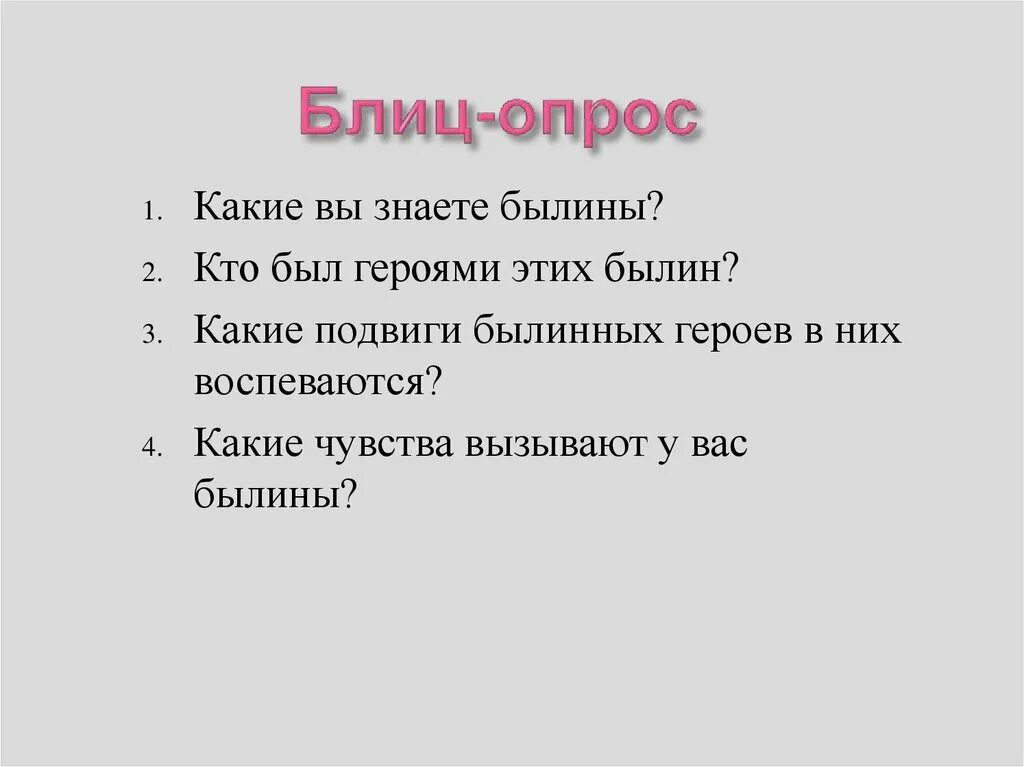 Блиц-опрос

1. Какие вы знаете былины?
2. Кто был героями этих былин?
3. Какие подвиги былинных героев в них воспеваются?
4. Какие чувства вызывают у вас былины?